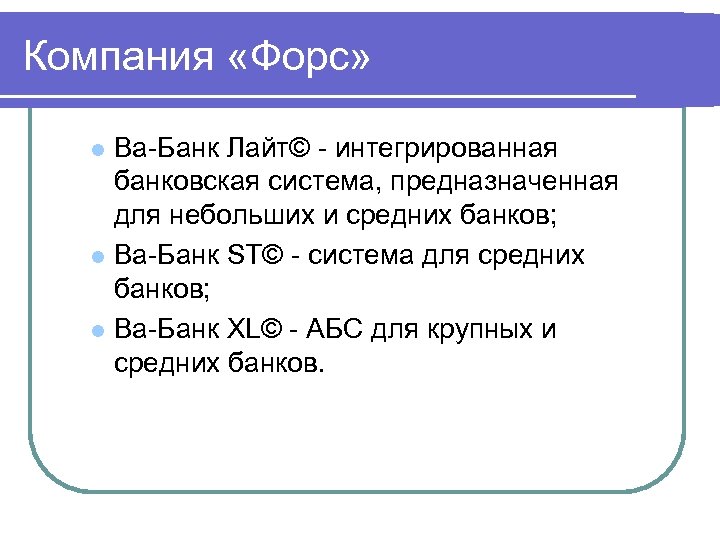 Компания «Форс»

- Ва-Банк Лайт© - интегрированная банковская система, предназначенная для небольших и средних банков;
- Ва-Банк ST© - система для средних банков;
- Ва-Банк XL© - АБС для крупных и средних банков.